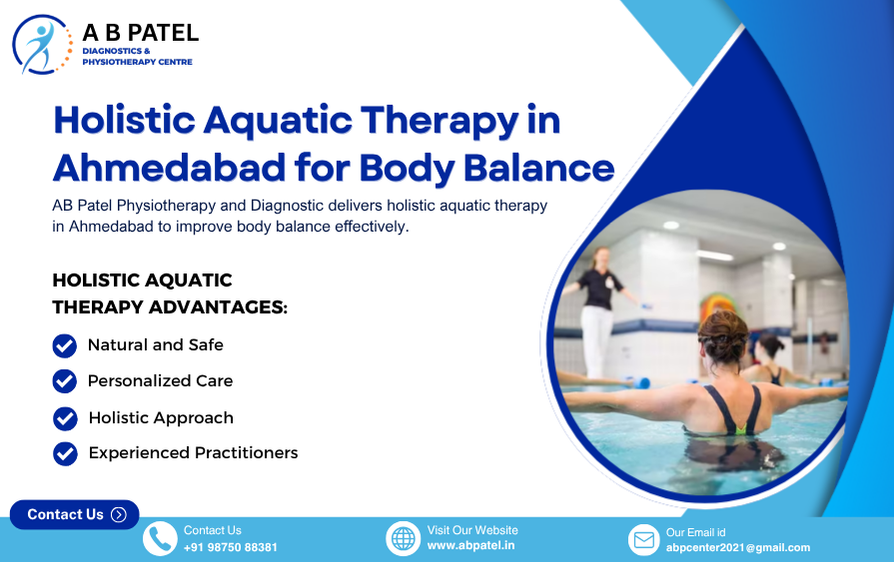 A B PATEL
DIAGNOSTICS & PHYSIOTHERAPY CENTRE

Holistic Aquatic Therapy in Ahmedabad for Body Balance

AB Patel Physiotherapy and Diagnostic delivers holistic aquatic therapy in Ahmedabad to improve body balance effectively.

HOLISTIC AQUATIC THERAPY ADVANTAGES:

Natural and Safe

Personalized Care

Holistic Approach

Experienced Practitioners

Contact Us

Contact Us
+91 98750 88381

Visit Our Website
www.abpatel.in

Our Email id
abpcenter2021@gmail.com